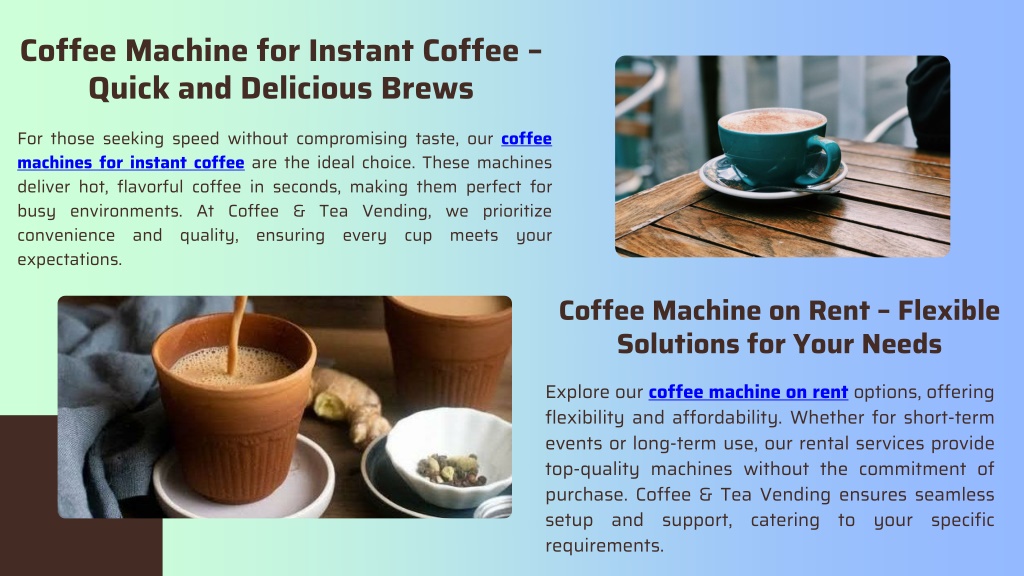 Coffee Machine for Instant Coffee – Quick and Delicious Brews

For those seeking speed without compromising taste, our coffee machines for instant coffee are the ideal choice. These machines deliver hot, flavorful coffee in seconds, making them perfect for busy environments. At Coffee & Tea Vending, we prioritize convenience and quality, ensuring every cup meets your expectations.

Coffee Machine on Rent – Flexible Solutions for Your Needs

Explore our coffee machine on rent options, offering flexibility and affordability. Whether for short-term events or long-term use, our rental services provide top-quality machines without the commitment of purchase. Coffee & Tea Vending ensures seamless setup and support, catering to your specific requirements.